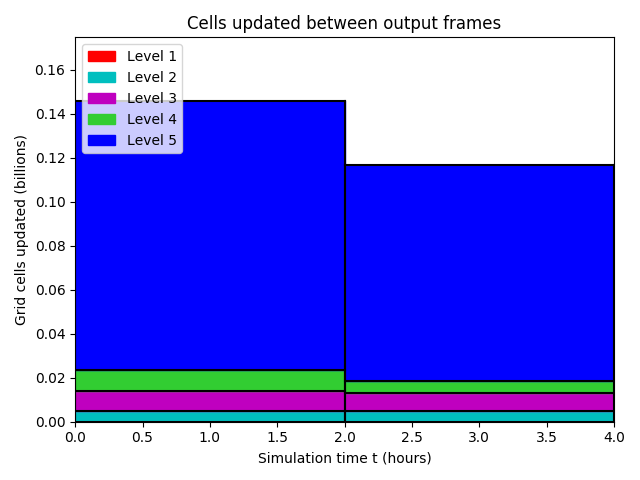 Cells updated between output frames

Level 1
Level 2
Level 3
Level 4
Level 5

Grid cells updated (billions)

0.16
0.14
0.12
0.10
0.08
0.06
0.04
0.02
0.00

0.0
0.5
1.0
1.5
2.0
2.5
3.0
3.5
4.0

Simulation time t (hours)